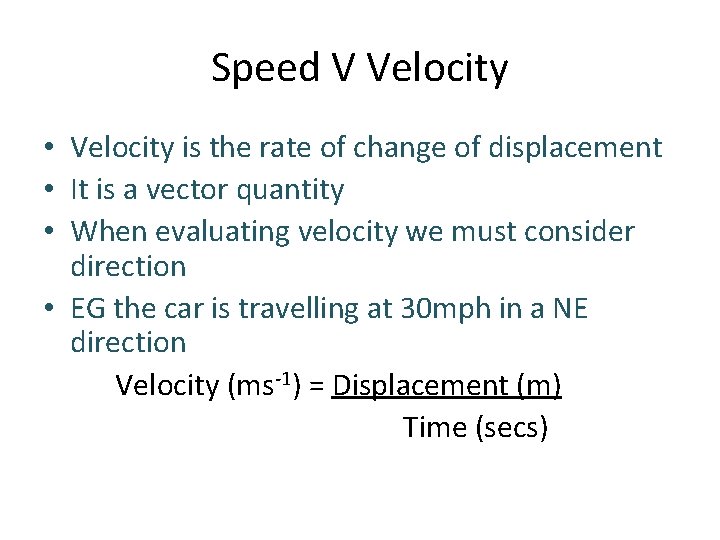 Speed V Velocity

• Velocity is the rate of change of displacement
• It is a vector quantity
• When evaluating velocity we must consider direction
• EG the car is travelling at 30mph in a NE direction

Velocity ($ms^{-1}$) = $\frac{\text{Displacement (m)}}{\text{Time (secs)}}$